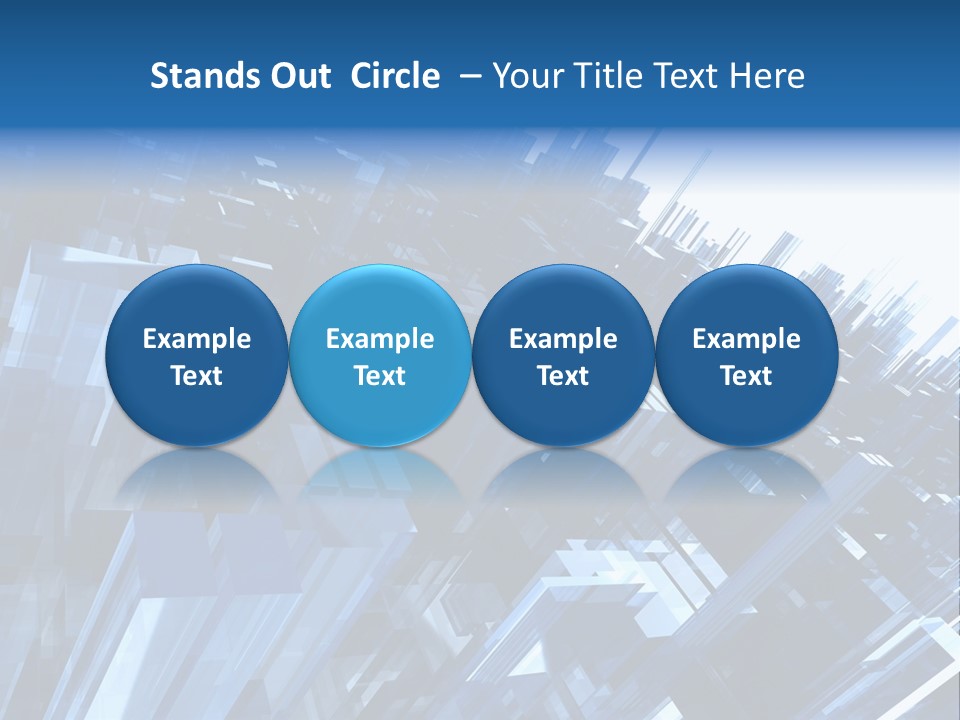 Stands Out Circle – Your Title Text Here

Example Text

Example Text

Example Text

Example Text